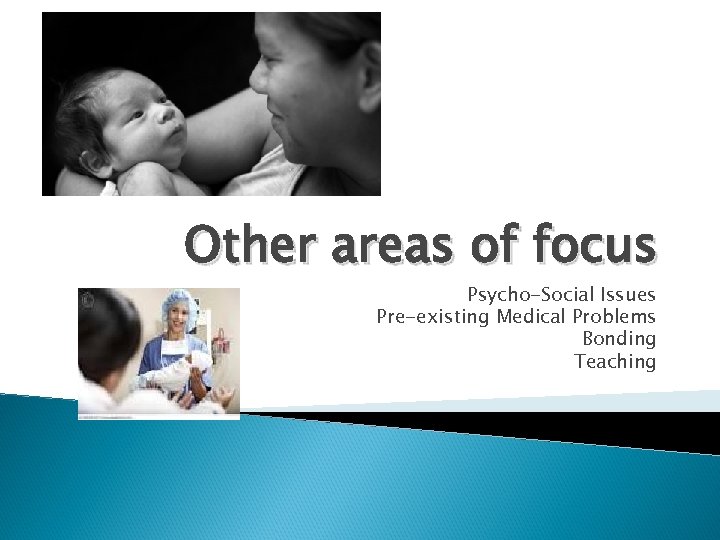 Other areas of focus

Psycho-Social Issues
Pre-existing Medical Problems
Bonding
Teaching